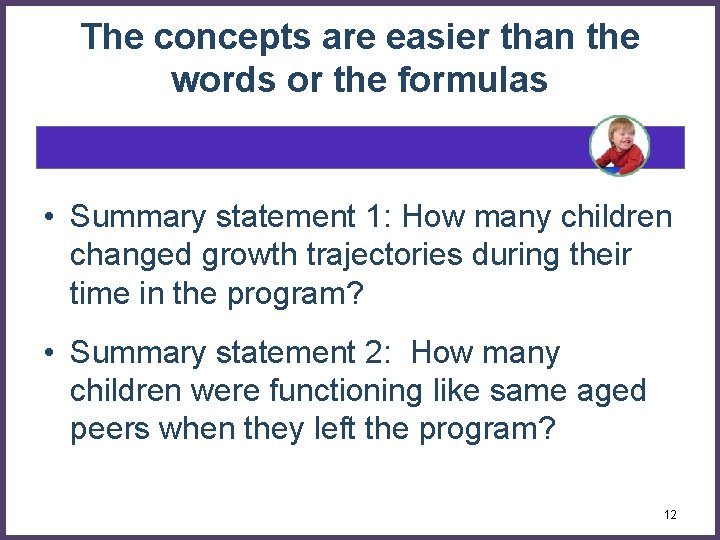 The concepts are easier than the words or the formulas

• Summary statement 1: How many children changed growth trajectories during their time in the program?

• Summary statement 2: How many children were functioning like same aged peers when they left the program?

12